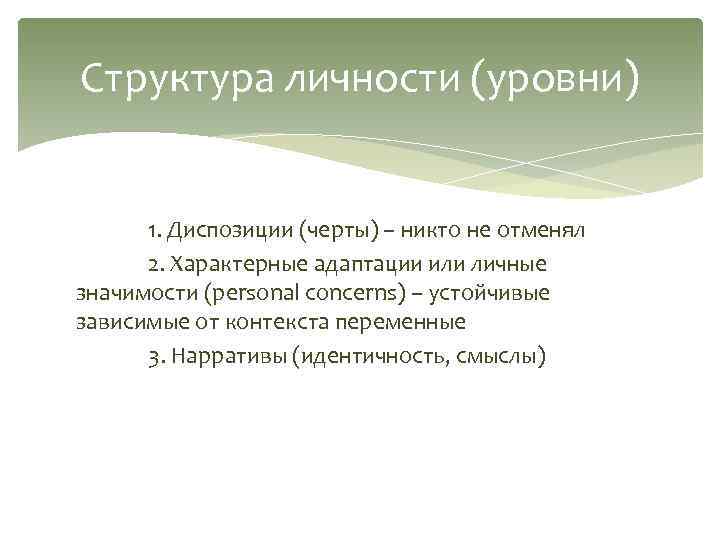 Структура личности (уровни)

1. Диспозиции (черты) – никто не отменял

2. Характерные адаптации или личные значимости (personal concerns) – устойчивые зависимые от контекста переменные

3. Нарративы (идентичность, смыслы)